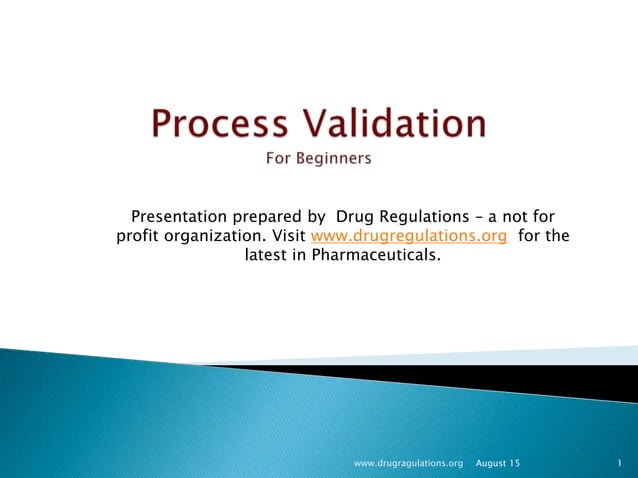 Process Validation
For Beginners

Presentation prepared by Drug Regulations – a not for profit organization. Visit www.drugregulations.org for the latest in Pharmaceuticals.

www.drugragulations.org August 15 1